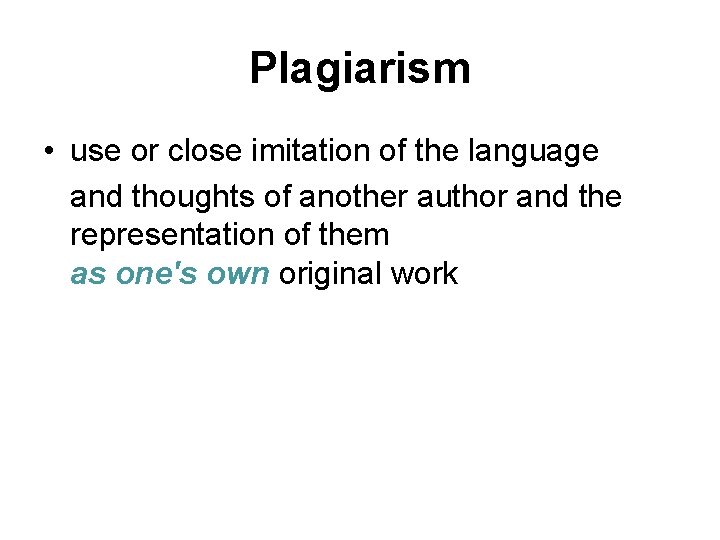 Plagiarism

• use or close imitation of the language and thoughts of another author and the representation of them as one's own original work